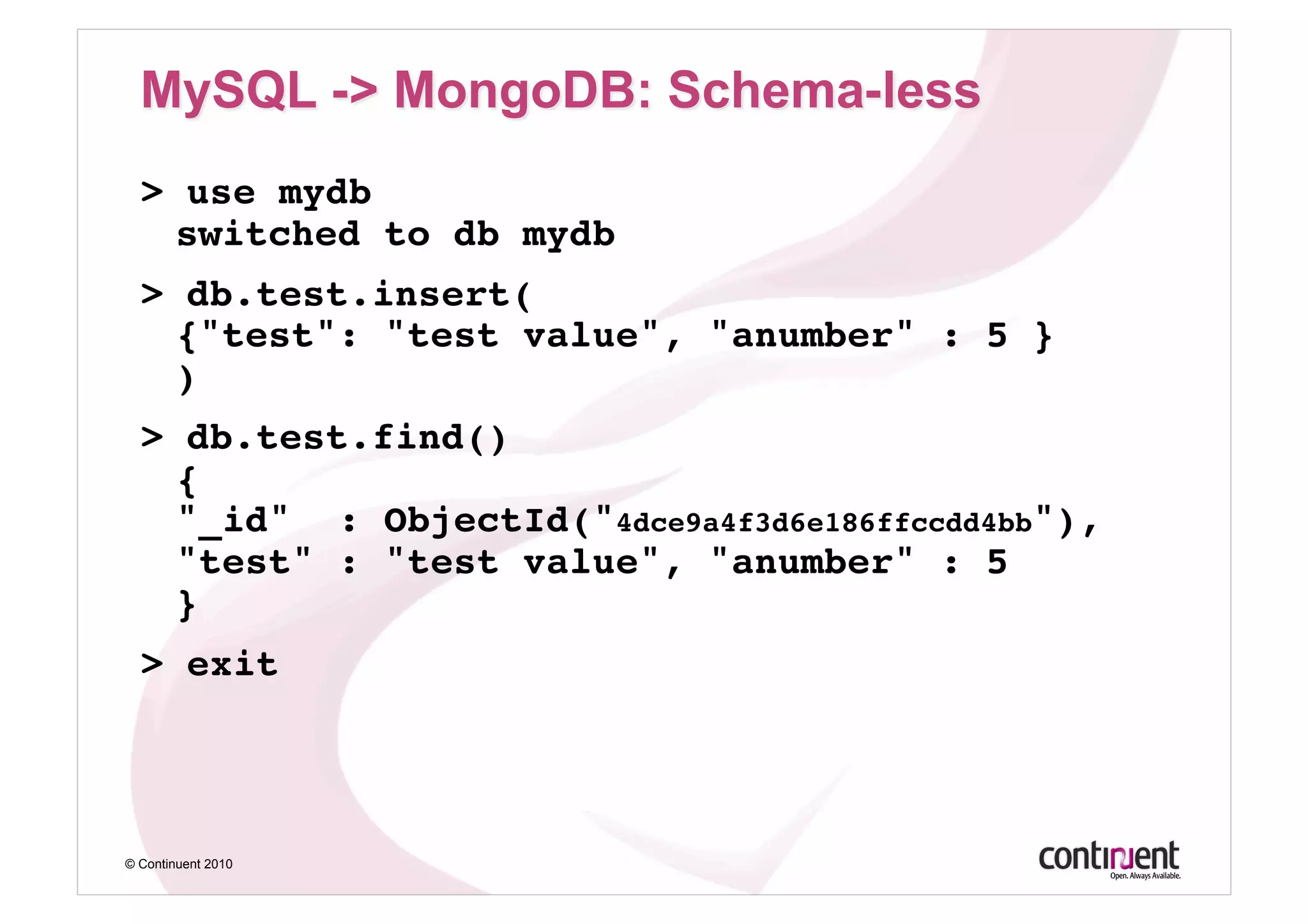 MySQL -> MongoDB: Schema-less

> use mydb
switched to db mydb

> db.test.insert(
{"test": "test value", "anumber" : 5 }
)

> db.test.find()
{
"_id" : ObjectId("4dce9a4f3d6e186ffccdd4bb"),
"test" : "test value", "anumber" : 5
}

> exit

© Continuent 2010

continuent
Open. Always Available.